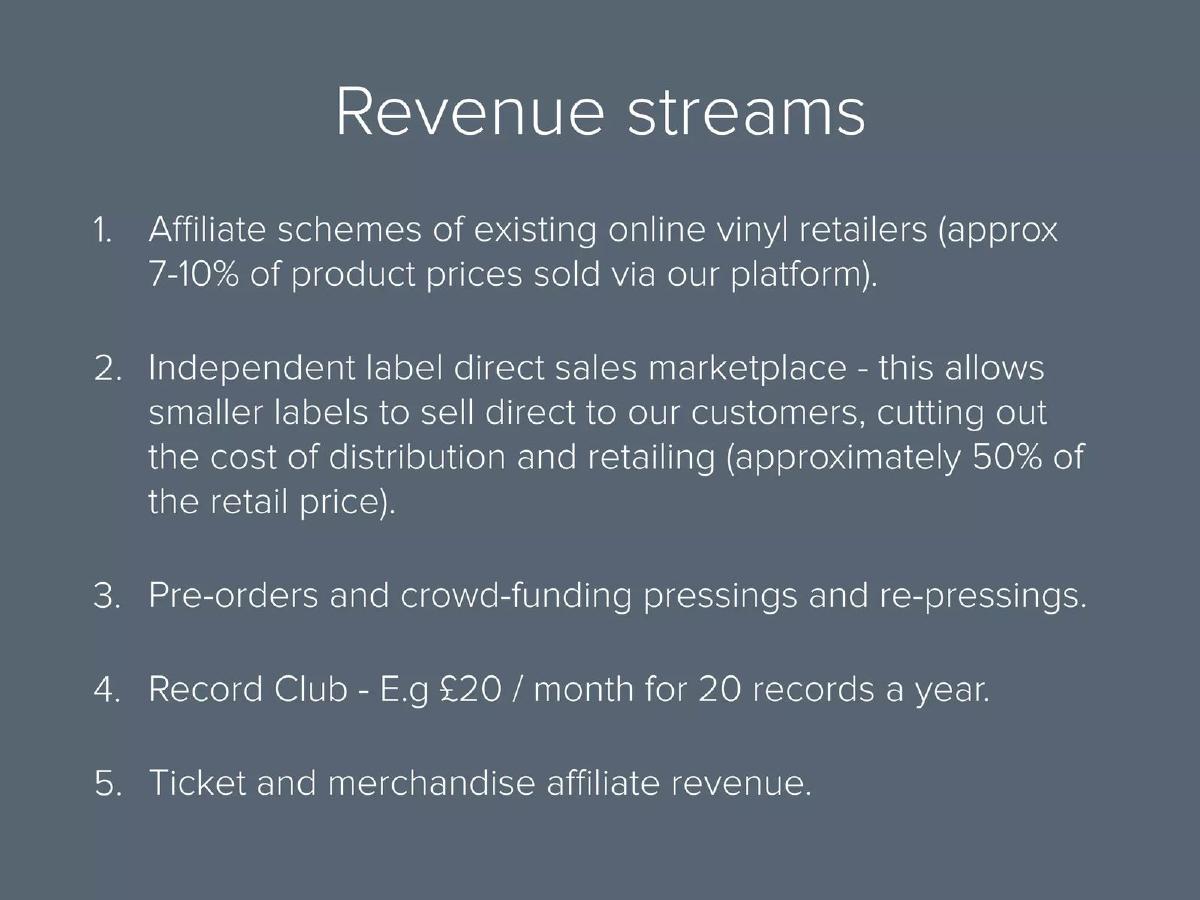 Revenue streams

1. Affiliate schemes of existing online vinyl retailers (approx 7-10% of product prices sold via our platform).

2. Independent label direct sales marketplace - this allows smaller labels to sell direct to our customers, cutting out the cost of distribution and retailing (approximately 50% of the retail price).

3. Pre-orders and crowd-funding pressings and re-pressings.

4. Record Club - E.g £20 / month for 20 records a year.

5. Ticket and merchandise affiliate revenue.